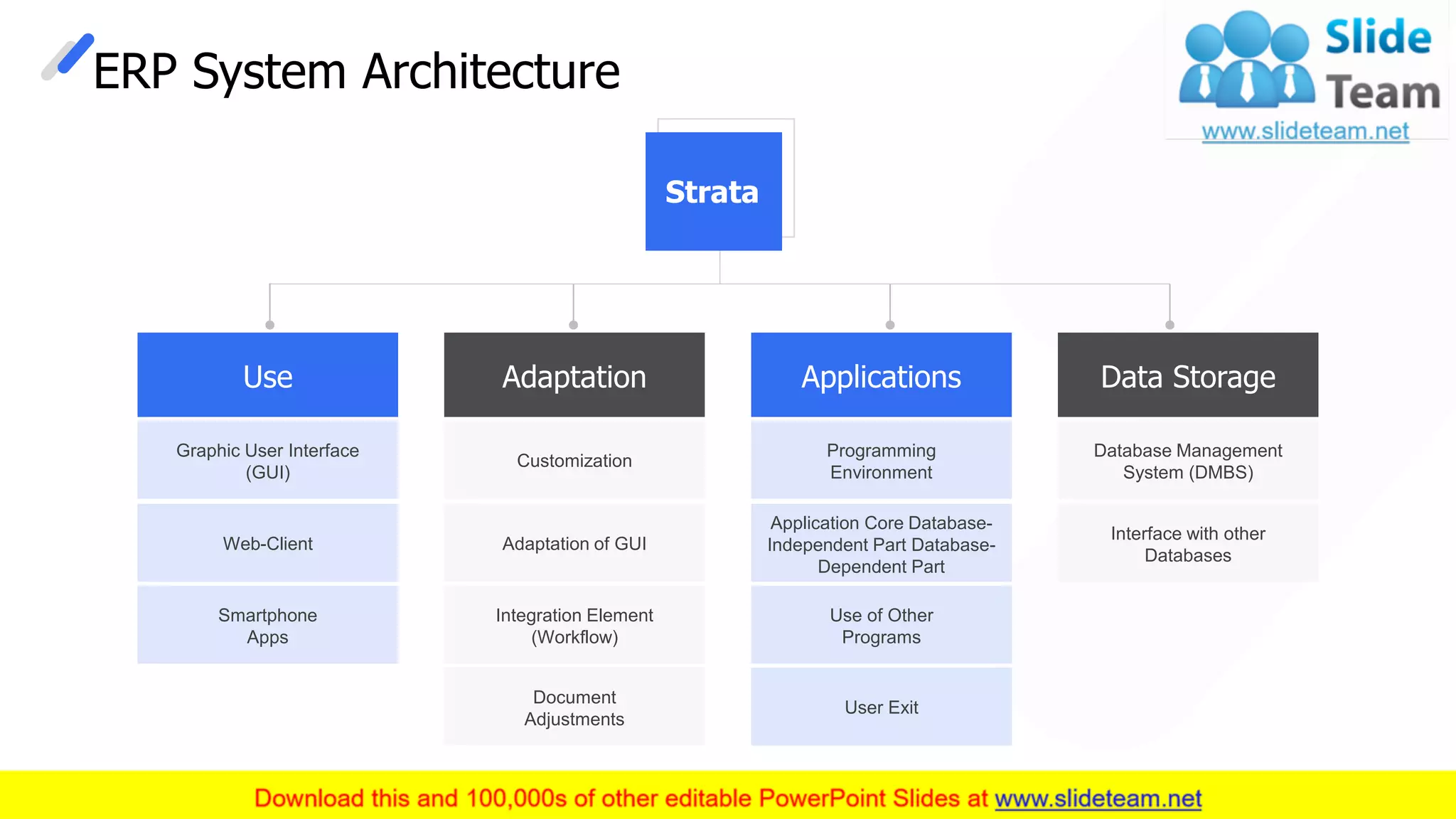 ERP System Architecture

Slide Team
www.slideteam.net

Strata

Use
Graphic User Interface (GUI)
Web-Client
Smartphone Apps

Adaptation
Customization
Adaptation of GUI
Integration Element (Workflow)
Document Adjustments

Applications
Programming Environment
Application Core Database-Independent Part Database-Dependent Part
Use of Other Programs
User Exit

Data Storage
Database Management System (DMBS)
Interface with other Databases

Download this and 100,000s of other editable PowerPoint Slides at www.slideteam.net